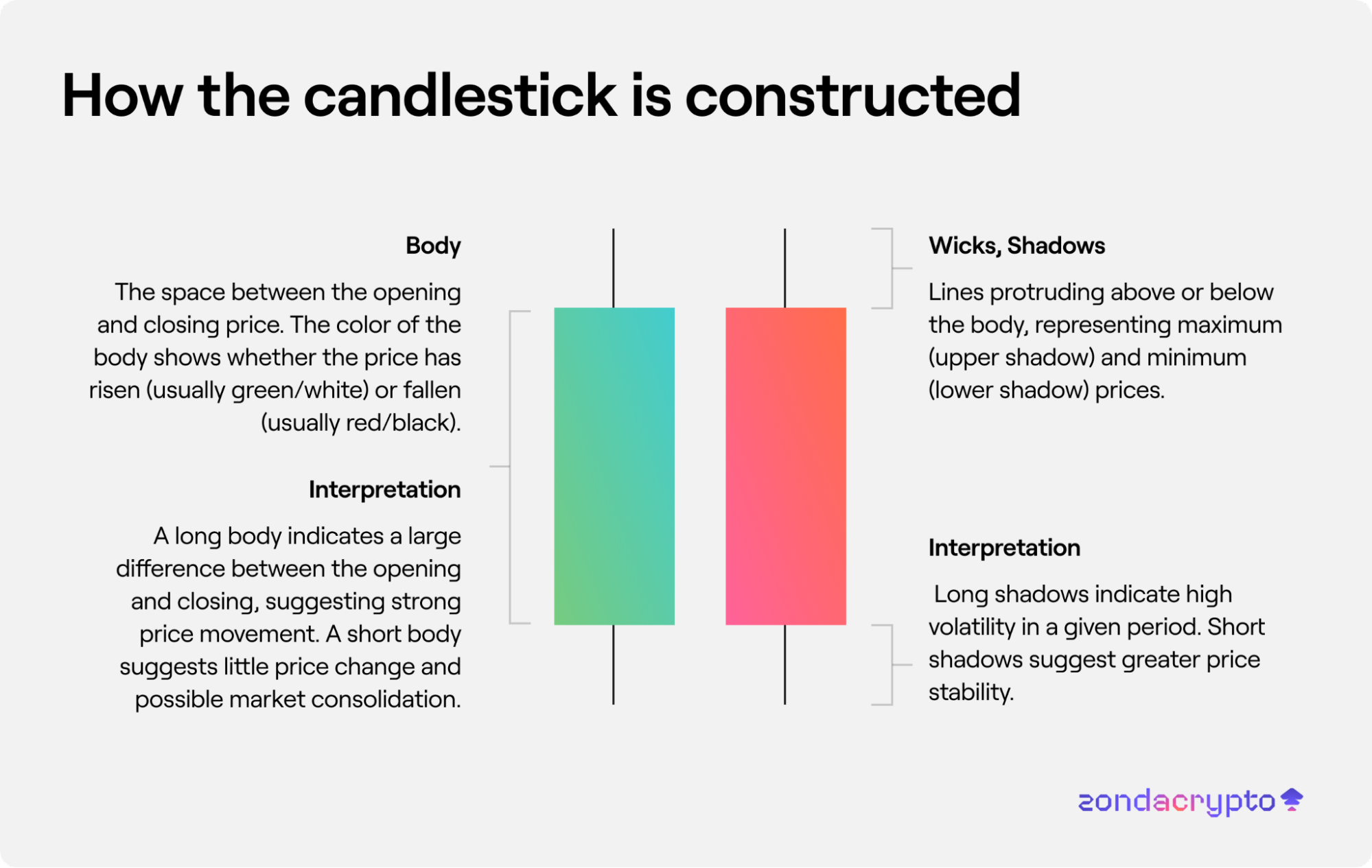 How the candlestick is constructed

Body

The space between the opening and closing price. The color of the body shows whether the price has risen (usually green/white) or fallen (usually red/black).

Interpretation

A long body indicates a large difference between the opening and closing, suggesting strong price movement. A short body suggests little price change and possible market consolidation.

Wicks, Shadows

Lines protruding above or below the body, representing maximum (upper shadow) and minimum (lower shadow) prices.

Interpretation

Long shadows indicate high volatility in a given period. Short shadows suggest greater price stability.

zondacrypto